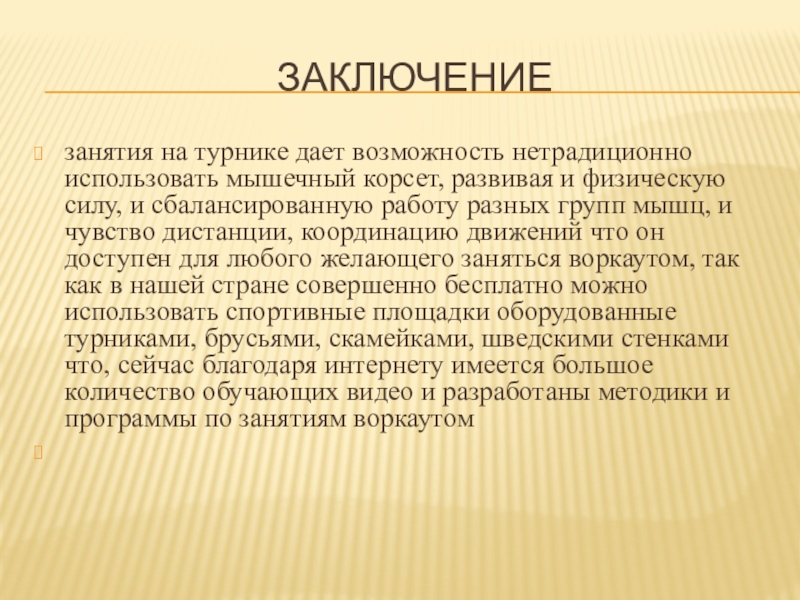 ЗАКЛЮЧЕНИЕ

занятия на турнике дает возможность нетрадиционно использовать мышечный корсет, развивая и физическую силу, и сбалансированную работу разных групп мышц, и чувство дистанции, координацию движений что он доступен для любого желающего заняться воркаутом, так как в нашей стране совершенно бесплатно можно использовать спортивные площадки оборудованные турниками, брусьями, скамейками, шведскими стенками что, сейчас благодаря интернету имеется большое количество обучающих видео и разработаны методики и программы по занятиям воркаутом